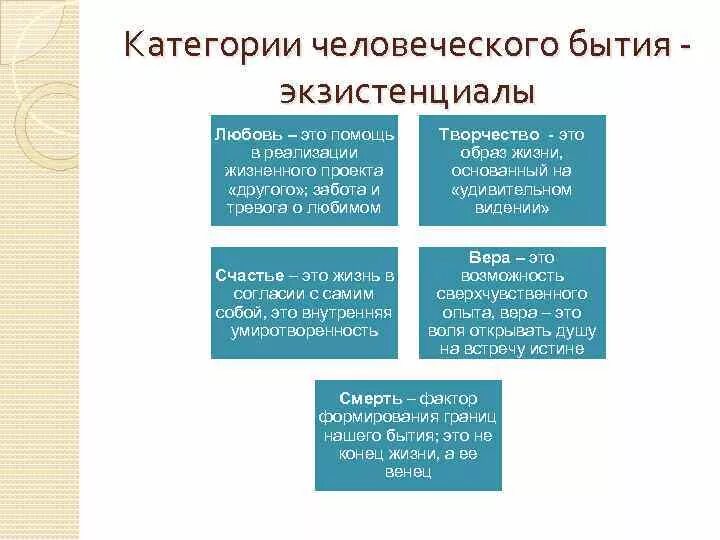 Категории человеческого бытия - экзистенциалы

Любовь – это помощь в реализации жизненного проекта «другого»; забота и тревога о любимом

Творчество - это образ жизни, основанный на «удивительном видении»

Счастье – это жизнь в согласии с самим собой, это внутренняя умиротворенность

Вера – это возможность сверхчувственного опыта, вера – это воля открывать душу на встречу истине

Смерть – фактор формирования границ нашего бытия; это не конец жизни, а ее венец